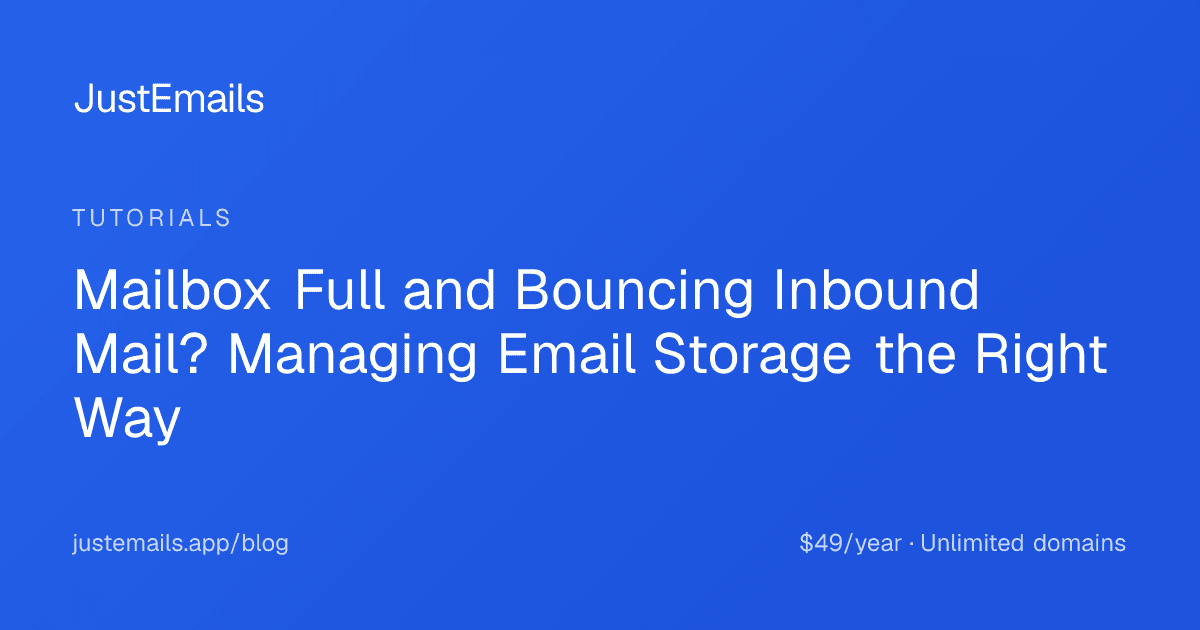 JustEmails

TUTORIALS

Mailbox Full and Bouncing Inbound Mail? Managing Email Storage the Right Way

justemails.app/blog

\$49/year · Unlimited domains